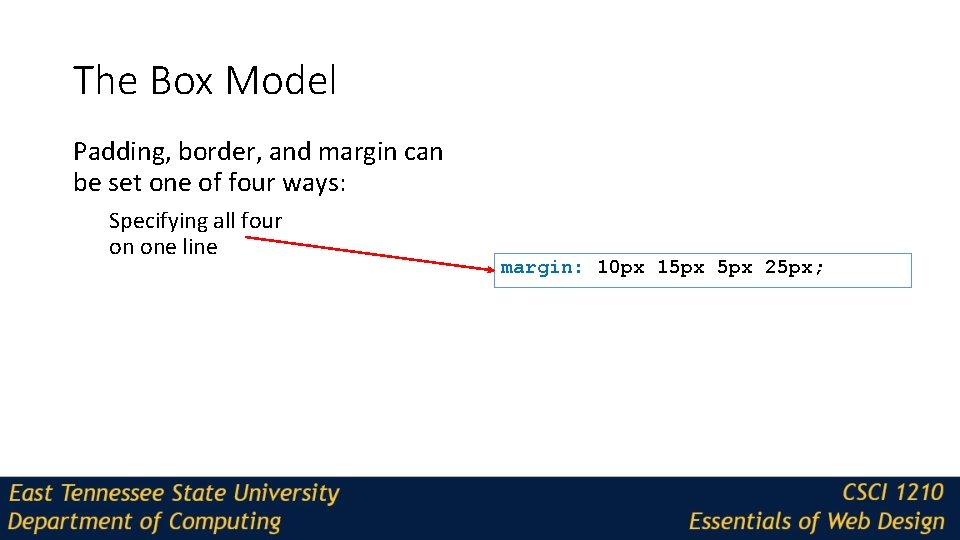 The Box Model

Padding, border, and margin can be set one of four ways:

Specifying all four on one line

margin: 10px 15px 5px 25px;

East Tennessee State University
Department of Computing

CSCI 1210
Essentials of Web Design